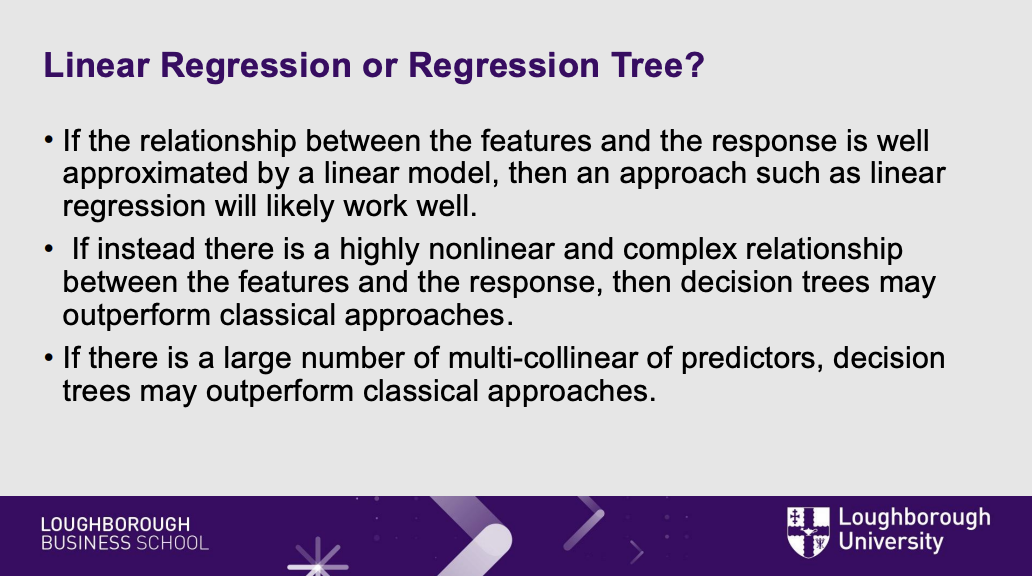 Linear Regression or Regression Tree?

• If the relationship between the features and the response is well approximated by a linear model, then an approach such as linear regression will likely work well.

• If instead there is a highly nonlinear and complex relationship between the features and the response, then decision trees may outperform classical approaches.

• If there is a large number of multi-collinear of predictors, decision trees may outperform classical approaches.

LOUGHBOROUGH
BUSINESS SCHOOL

Loughborough
University